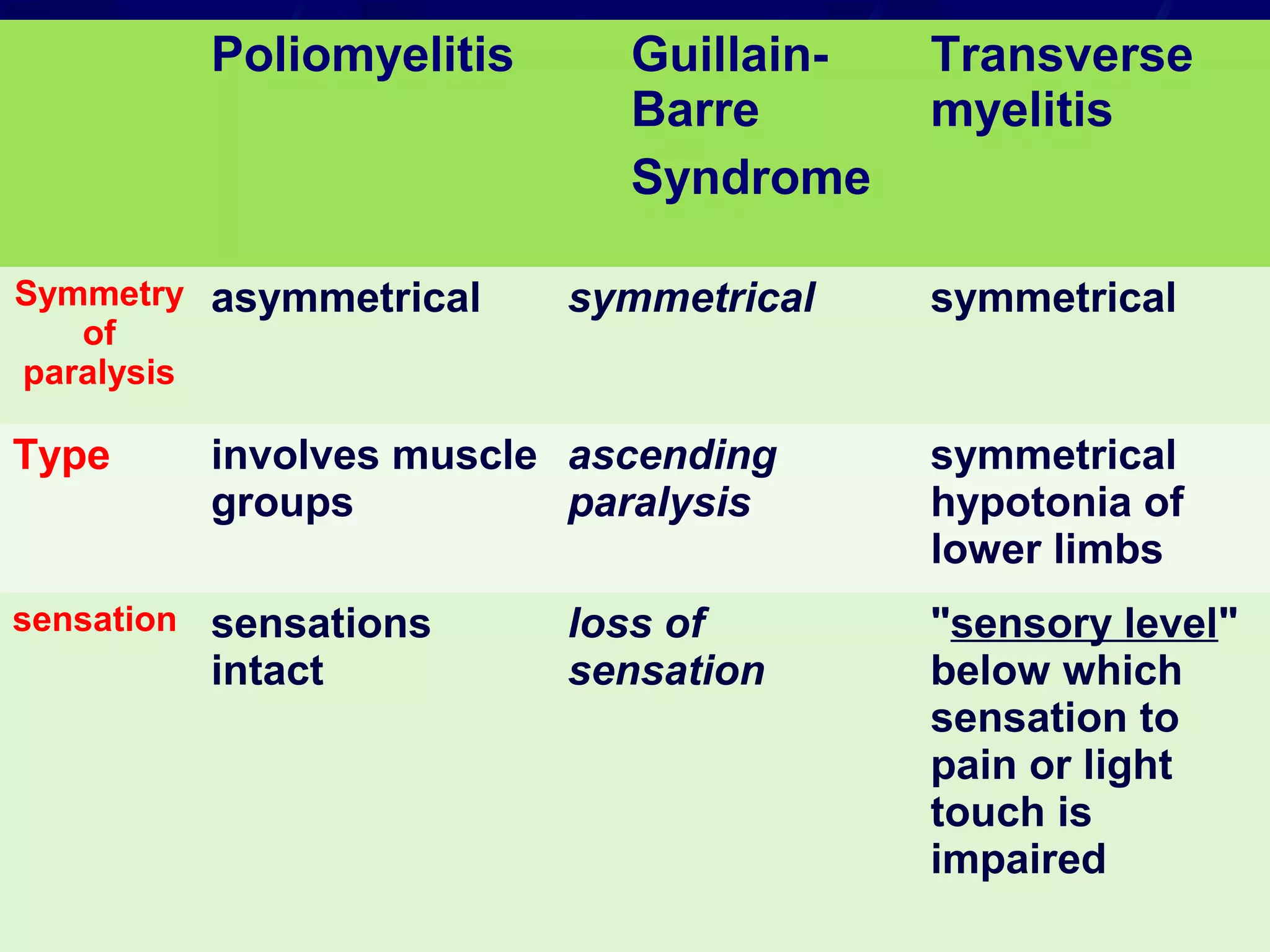 |  | Poliomyelitis | Guillain-Barre Syndrome | Transverse myelitis |
|---|---|---|---|
| Symmetry of paralysis | asymmetrical | symmetrical | symmetrical |
| Type | involves muscle groups | ascending paralysis | symmetrical hypotonia of lower limbs |
| sensation | sensations intact | loss of sensation | "sensory level" below which sensation to pain or light touch is impaired |